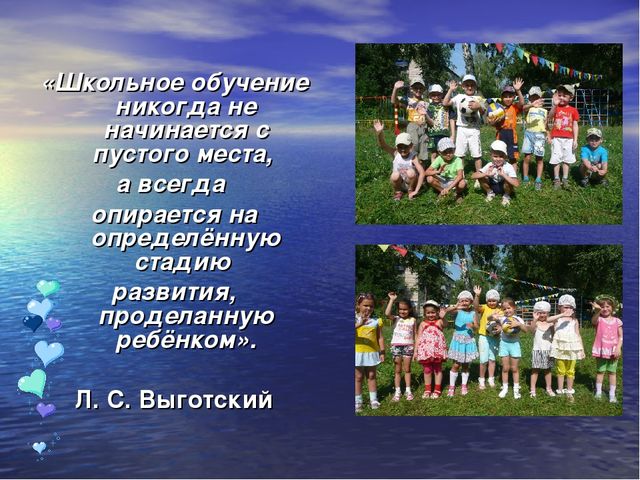 «Школьное обучение никогда не начинается с пустого места, а всегда опирается на определённую стадию развития, проделанную ребёнком».

Л. С. Выготский